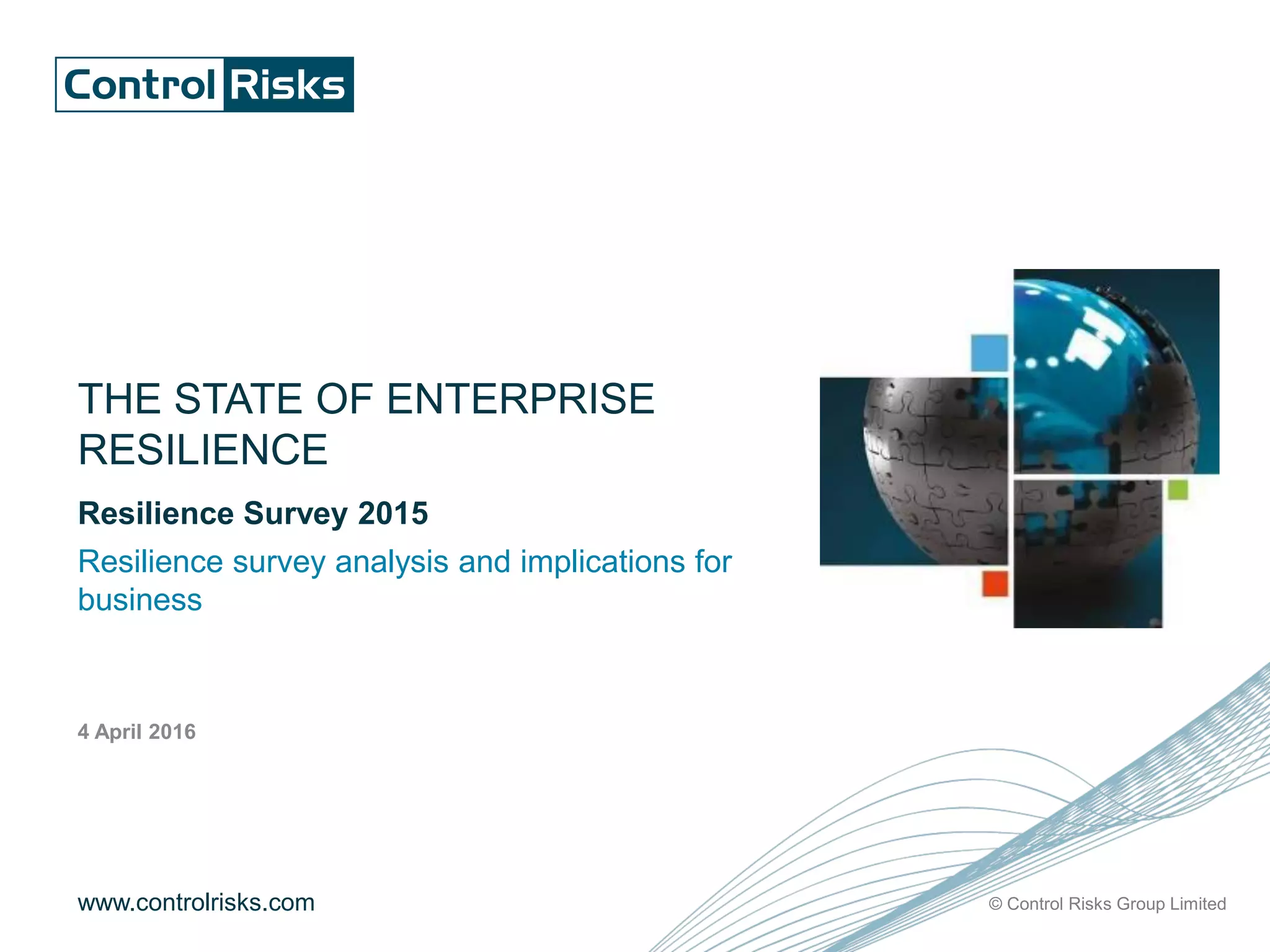 Control Risks

THE STATE OF ENTERPRISE RESILIENCE

Resilience Survey 2015

Resilience survey analysis and implications for business

4 April 2016

www.controlrisks.com

© Control Risks Group Limited